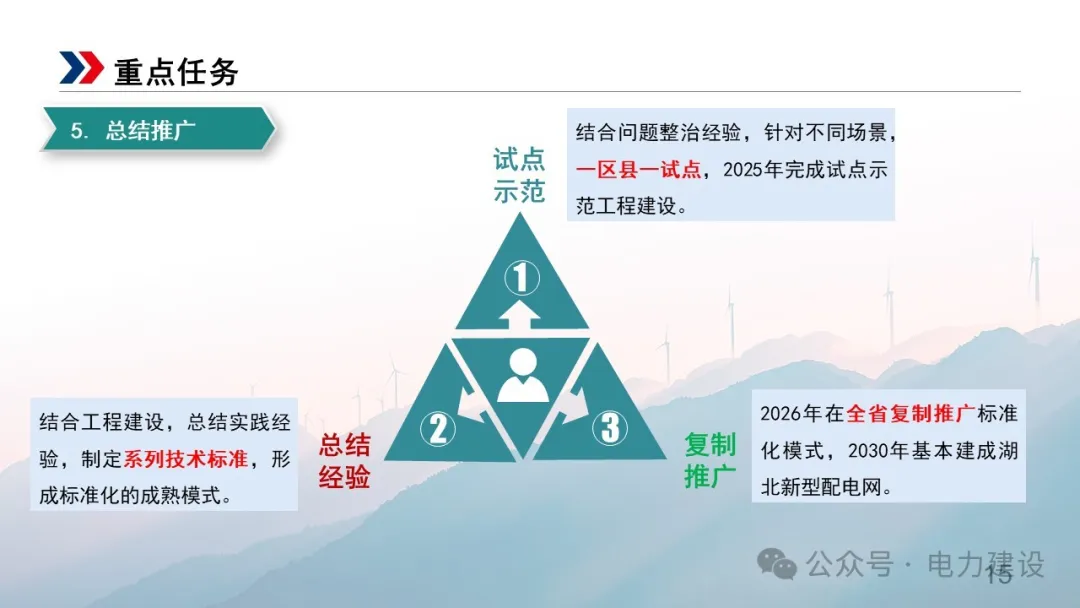 重点任务

5. 总结推广

试点示范

结合问题整治经验，针对不同场景，一区县一试点，2025年完成试点示范工程建设。

①

②

③

总结经验

结合工程建设，总结实践经验，制定系列技术标准，形成标准化的成熟模式。

复制推广

2026年在全省复制推广标准化模式，2030年基本建成湖北新型配电网。

公众号 · 电力建设

15